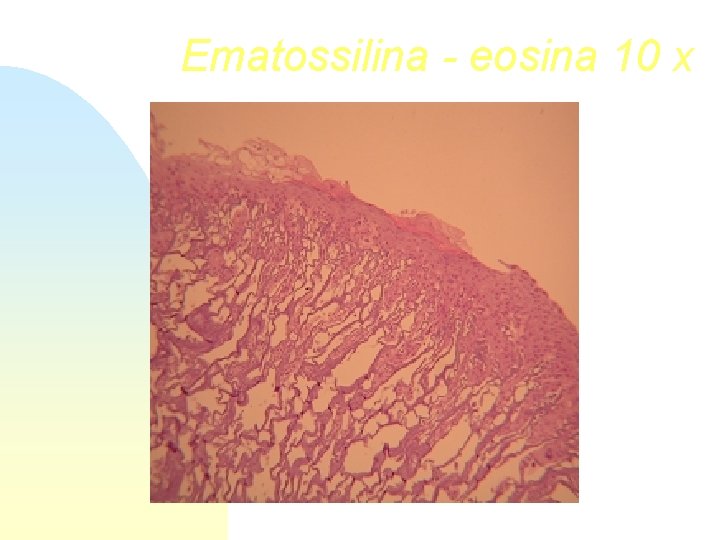 Ematossilina - eosina 10 x